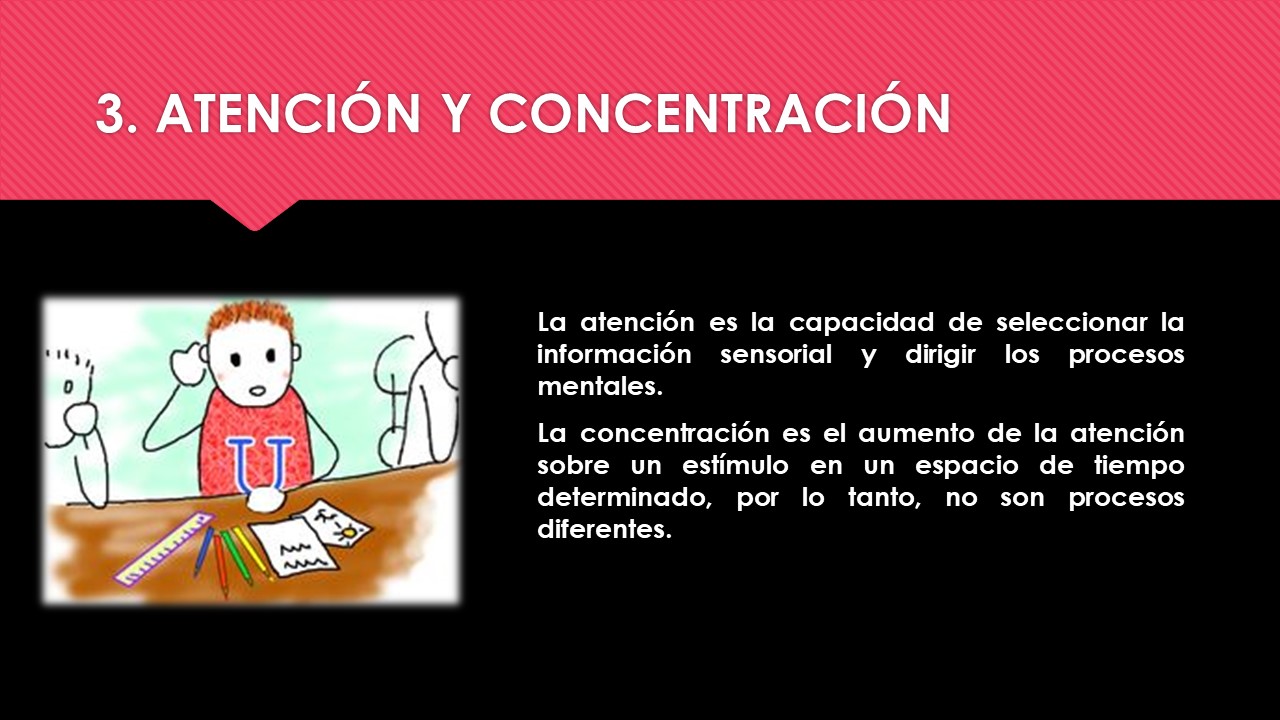 3. ATENCIÓN Y CONCENTRACIÓN

U

La atención es la capacidad de seleccionar la información sensorial y dirigir los procesos mentales.

La concentración es el aumento de la atención sobre un estímulo en un espacio de tiempo determinado, por lo tanto, no son procesos diferentes.